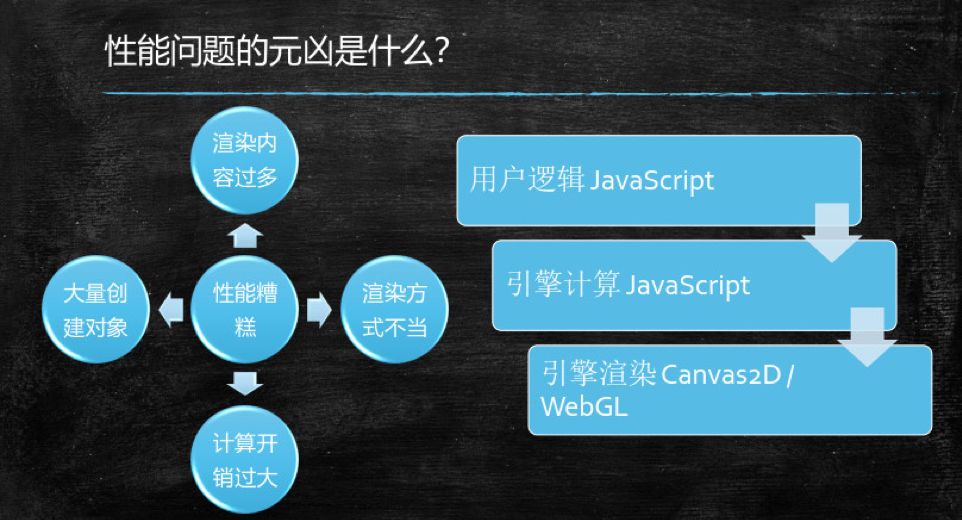 性能问题的元凶是什么?

渲染内容过多

大量创建对象

性能糟糕

渲染方式不当

计算开销过大

用户逻辑 JavaScript

引擎计算 JavaScript

引擎渲染 Canvas2D / WebGL